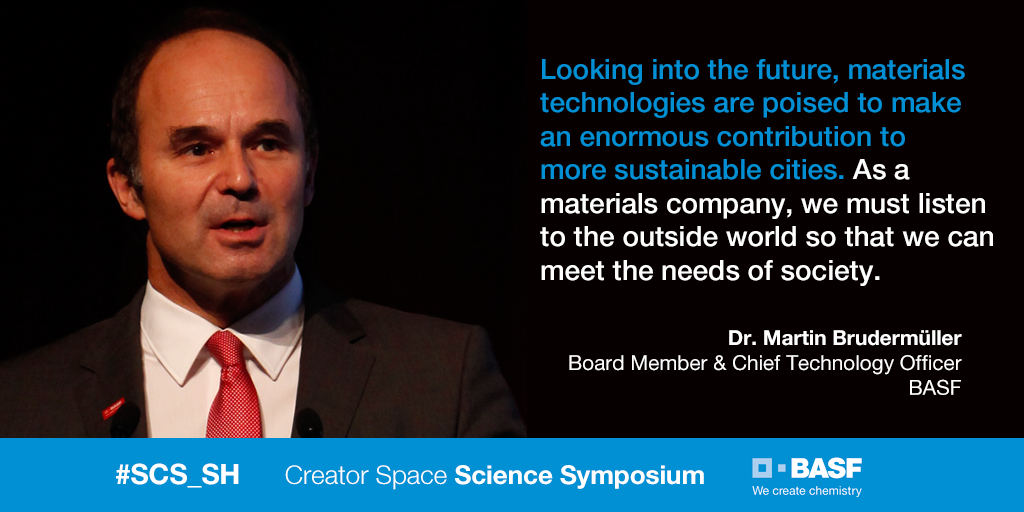 Looking into the future, materials technologies are poised to make an enormous contribution to more sustainable cities. As a materials company, we must listen to the outside world so that we can meet the needs of society.

Dr. Martin Brudermüller
Board Member & Chief Technology Officer
BASF

#SCS_SH Creator Space Science Symposium

BASF
We create chemistry